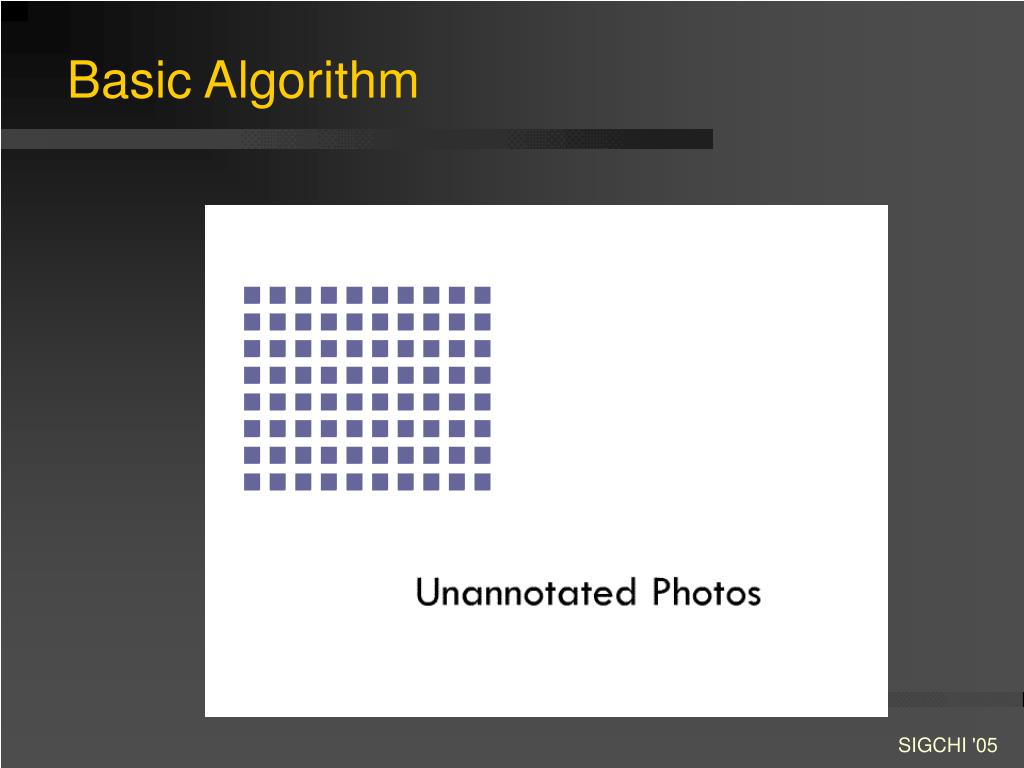 Basic Algorithm

Unannotated Photos

SIGCHI '05